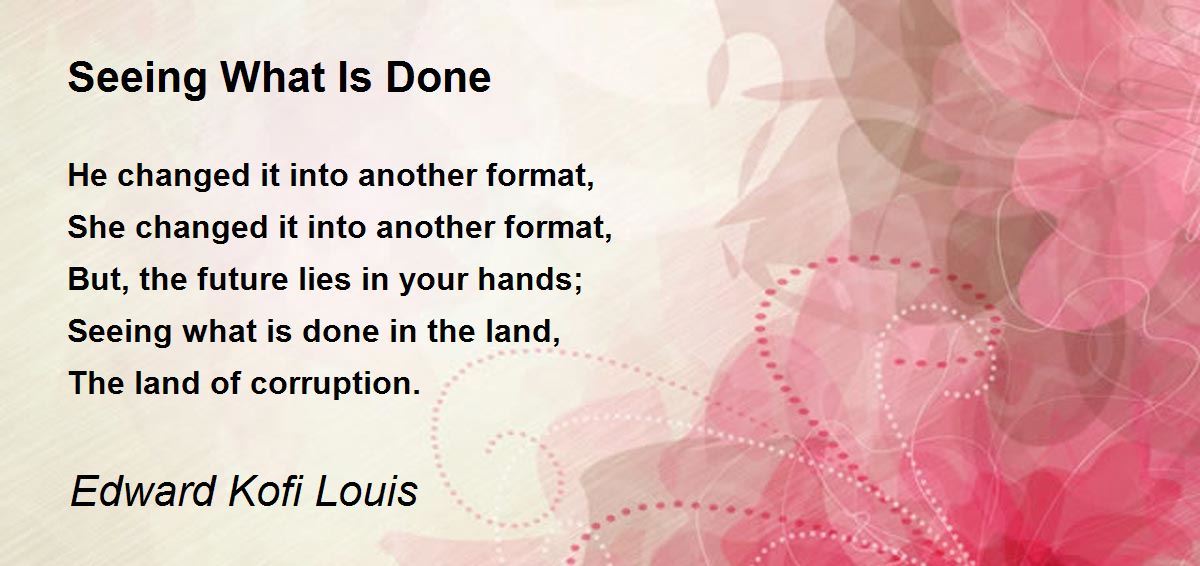 Seeing What Is Done

He changed it into another format,
She changed it into another format,
But, the future lies in your hands;
Seeing what is done in the land,
The land of corruption.

Edward Kofi Louis